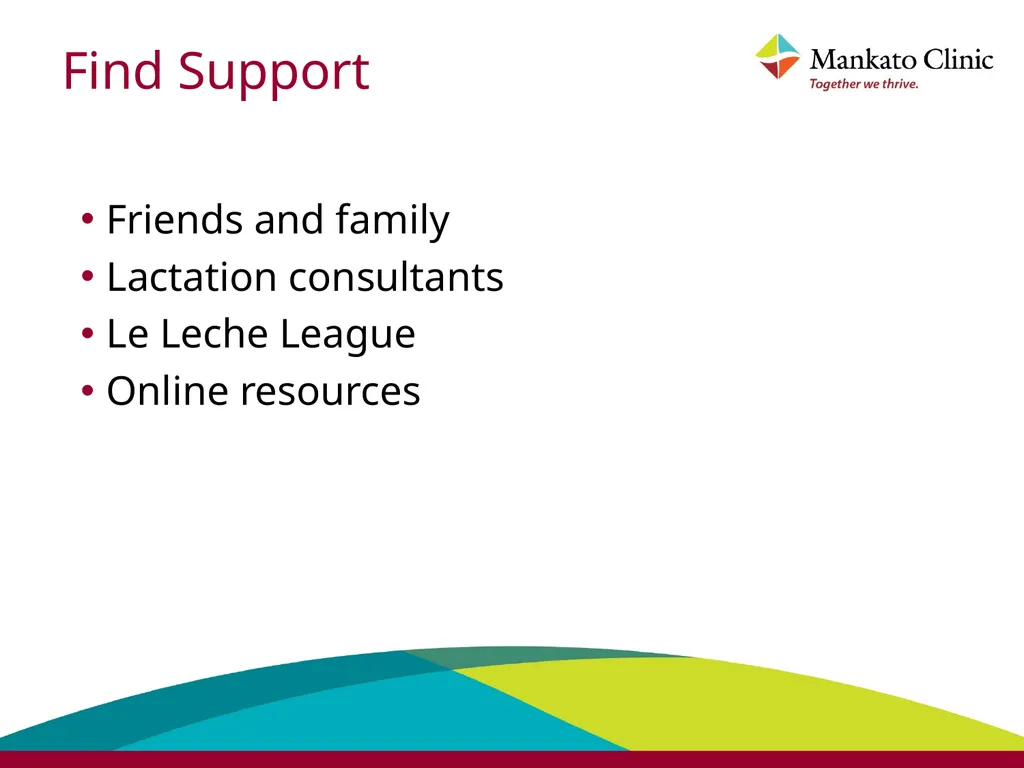 Find Support

Mankato Clinic
Together we thrive.

• Friends and family
• Lactation consultants
• Le Leche League
• Online resources